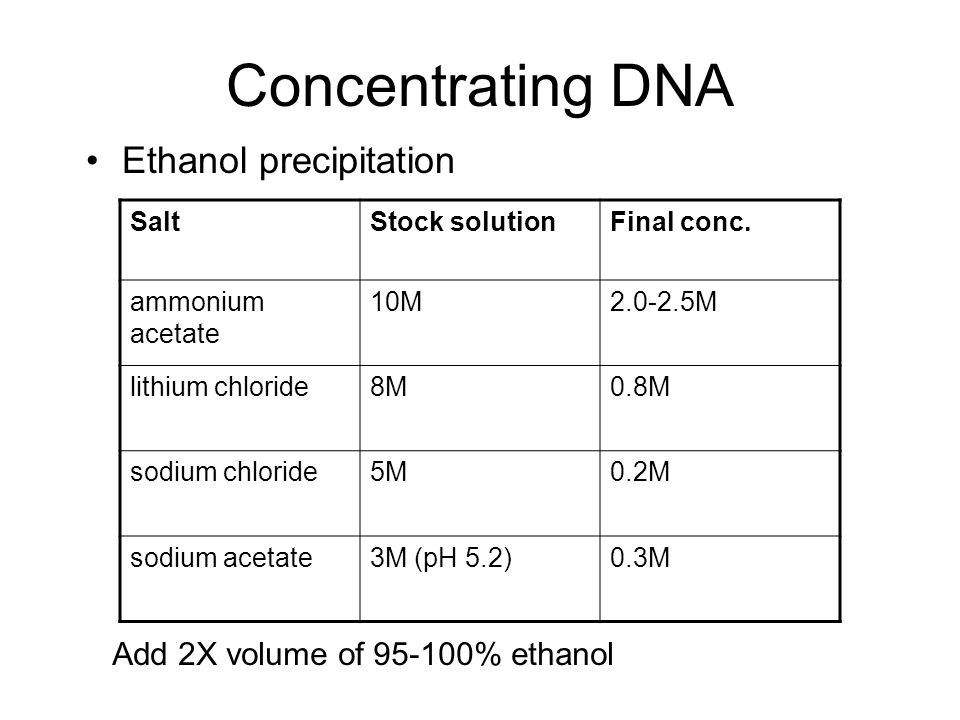 Concentrating DNA

• Ethanol precipitation

| Salt | Stock solution | Final conc. |
|---|---|---|
| ammonium acetate | 10M | 2.0-2.5M |
| lithium chloride | 8M | 0.8M |
| sodium chloride | 5M | 0.2M |
| sodium acetate | 3M (pH 5.2) | 0.3M |

Add 2X volume of 95-100% ethanol